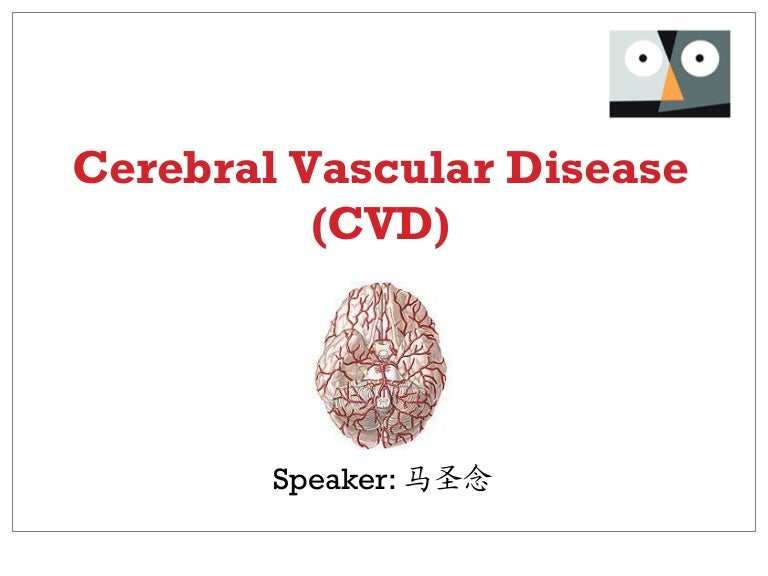 Cerebral Vascular Disease (CVD)

Speaker: 马圣念